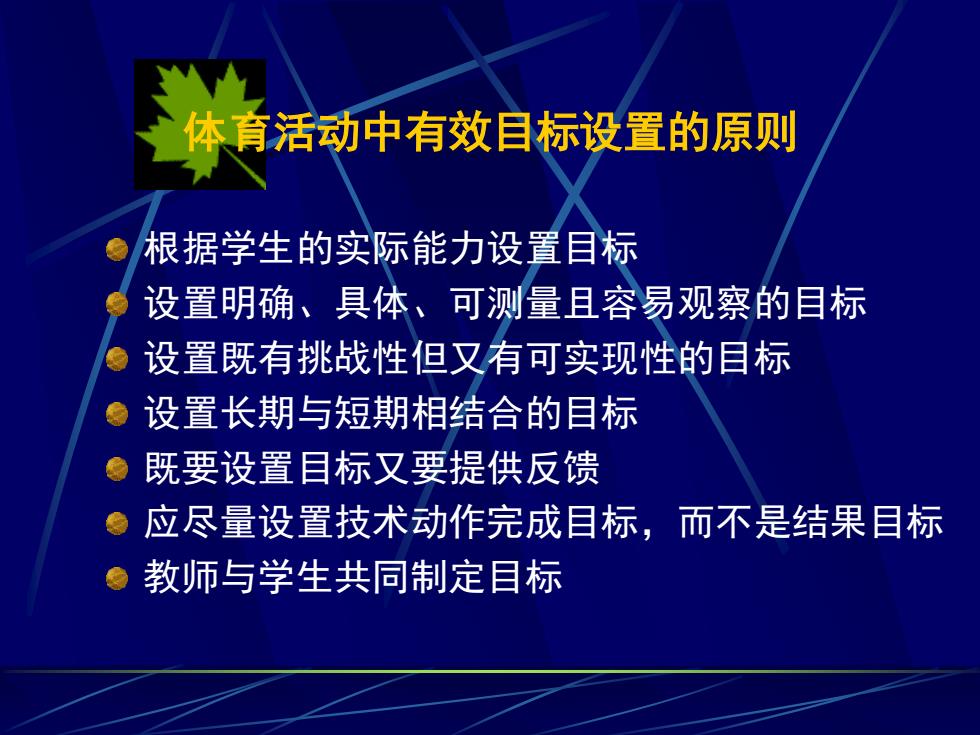 体育活动中有效目标设置的原则

根据学生的实际能力设置目标
设置明确、具体、可测量且容易观察的目标
设置既有挑战性但又有可实现性的目标
设置长期与短期相结合的目标
既要设置目标又要提供反馈
应尽量设置技术动作完成目标，而不是结果目标
教师与学生共同制定目标